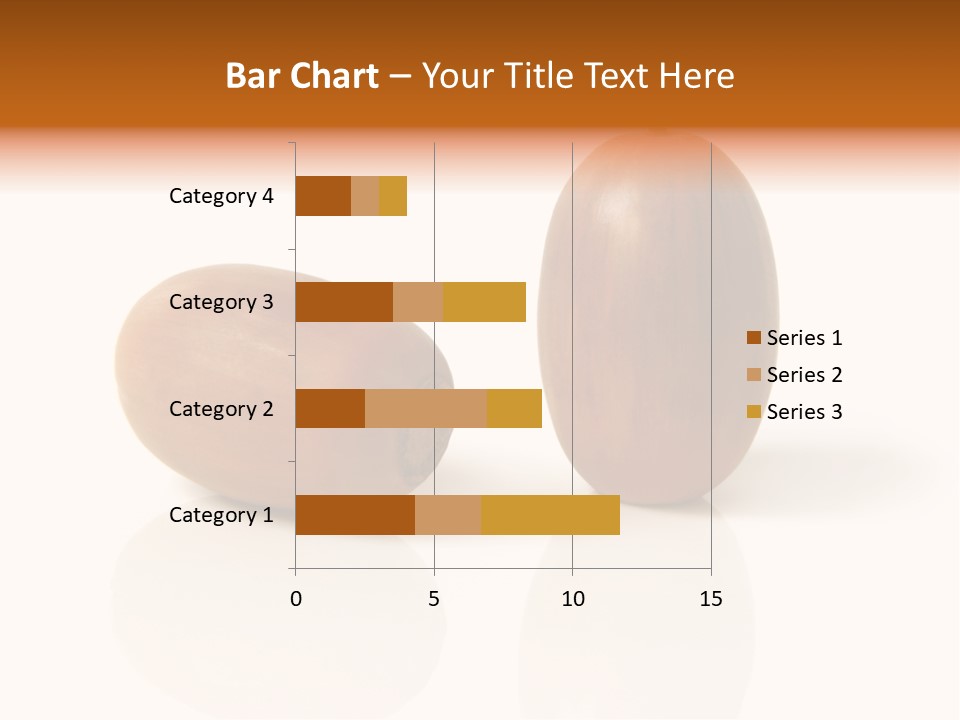 Bar Chart – Your Title Text Here

Category 4
Category 3
Category 2
Category 1

0
5
10
15

Series 1
Series 2
Series 3